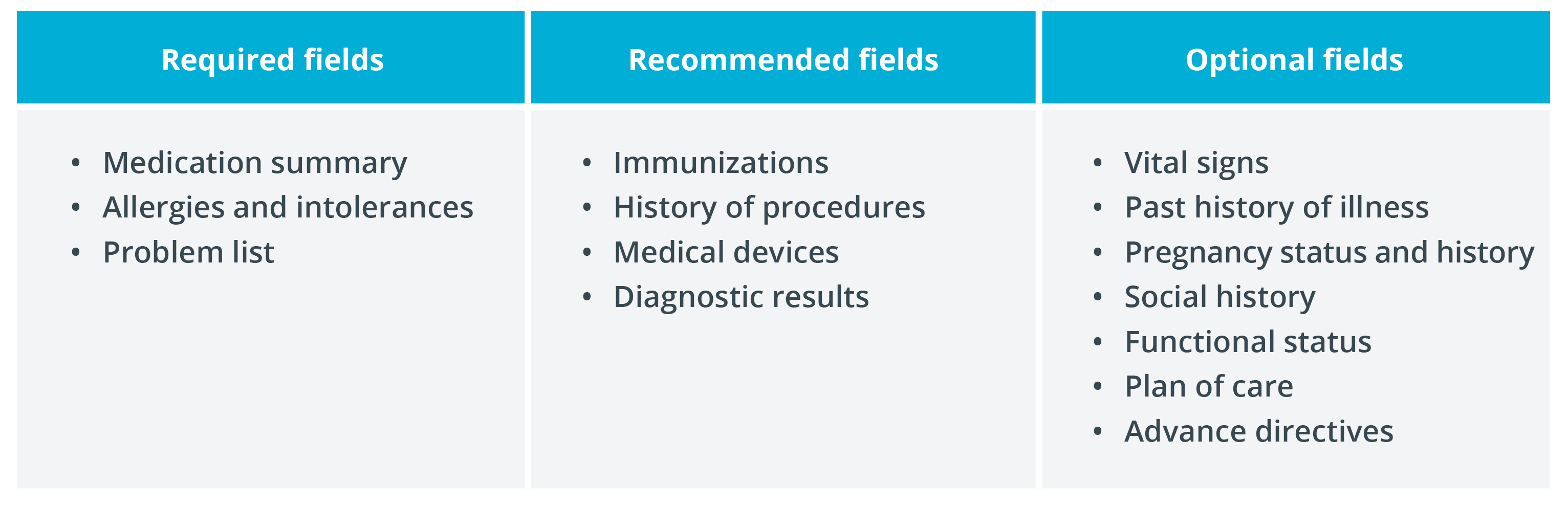 | Required fields | Recommended fields | Optional fields |
|---|---|---|
| • Medication summary<br>• Allergies and intolerances<br>• Problem list | • Immunizations<br>• History of procedures<br>• Medical devices<br>• Diagnostic results | • Vital signs<br>• Past history of illness<br>• Pregnancy status and history<br>• Social history<br>• Functional status<br>• Plan of care<br>• Advance directives |